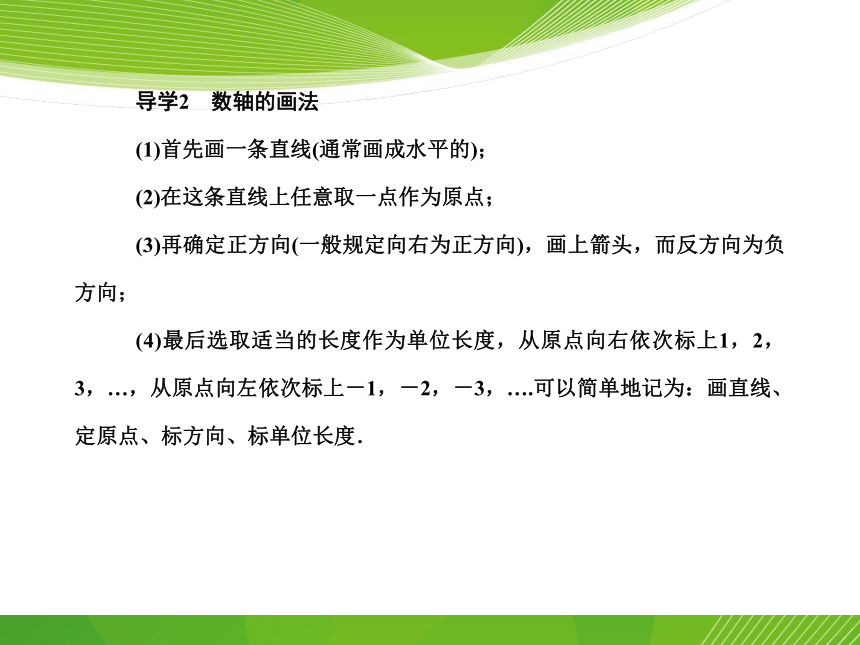 导学2　数轴的画法

(1)首先画一条直线(通常画成水平的)；

(2)在这条直线上任意取一点作为原点；

(3)再确定正方向(一般规定向右为正方向)，画上箭头，而反方向为负方向；

(4)最后选取适当的长度作为单位长度，从原点向右依次标上1，2，3，…，从原点向左依次标上－1，－2，－3，….可以简单地记为：画直线、定原点、标方向、标单位长度.